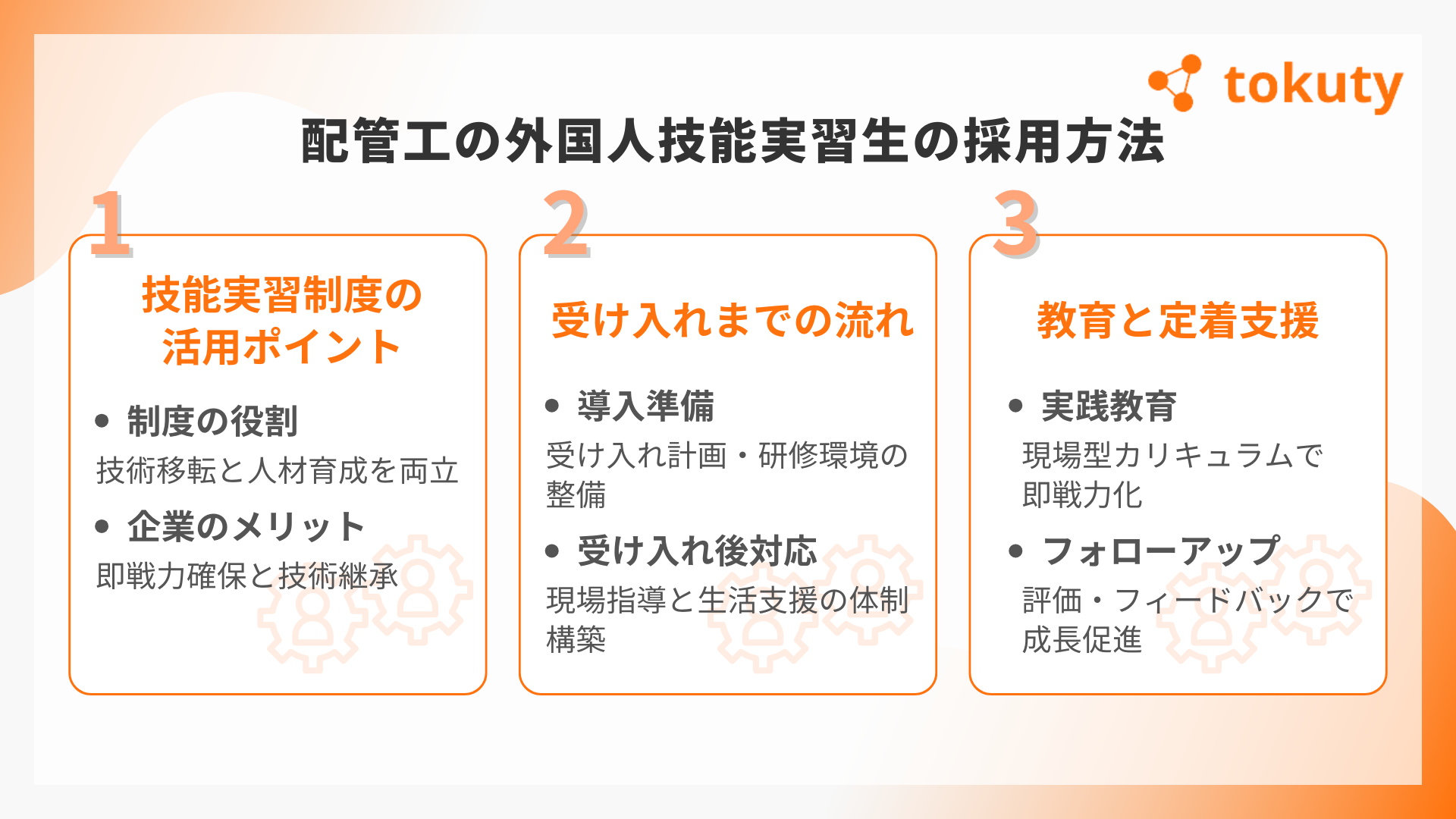 tokuty

配管工の外国人技能実習生の採用方法

1

技能実習制度の活用ポイント

• 制度の役割

技術移転と人材育成を両立

• 企業のメリット

即戦力確保と技術継承

2

受け入れまでの流れ

• 導入準備

受け入れ計画・研修環境の整備

• 受け入れ後対応

現場指導と生活支援の体制構築

3

教育と定着支援

• 実践教育

現場型カリキュラムで即戦力化

• フォローアップ

評価・フィードバックで成長促進